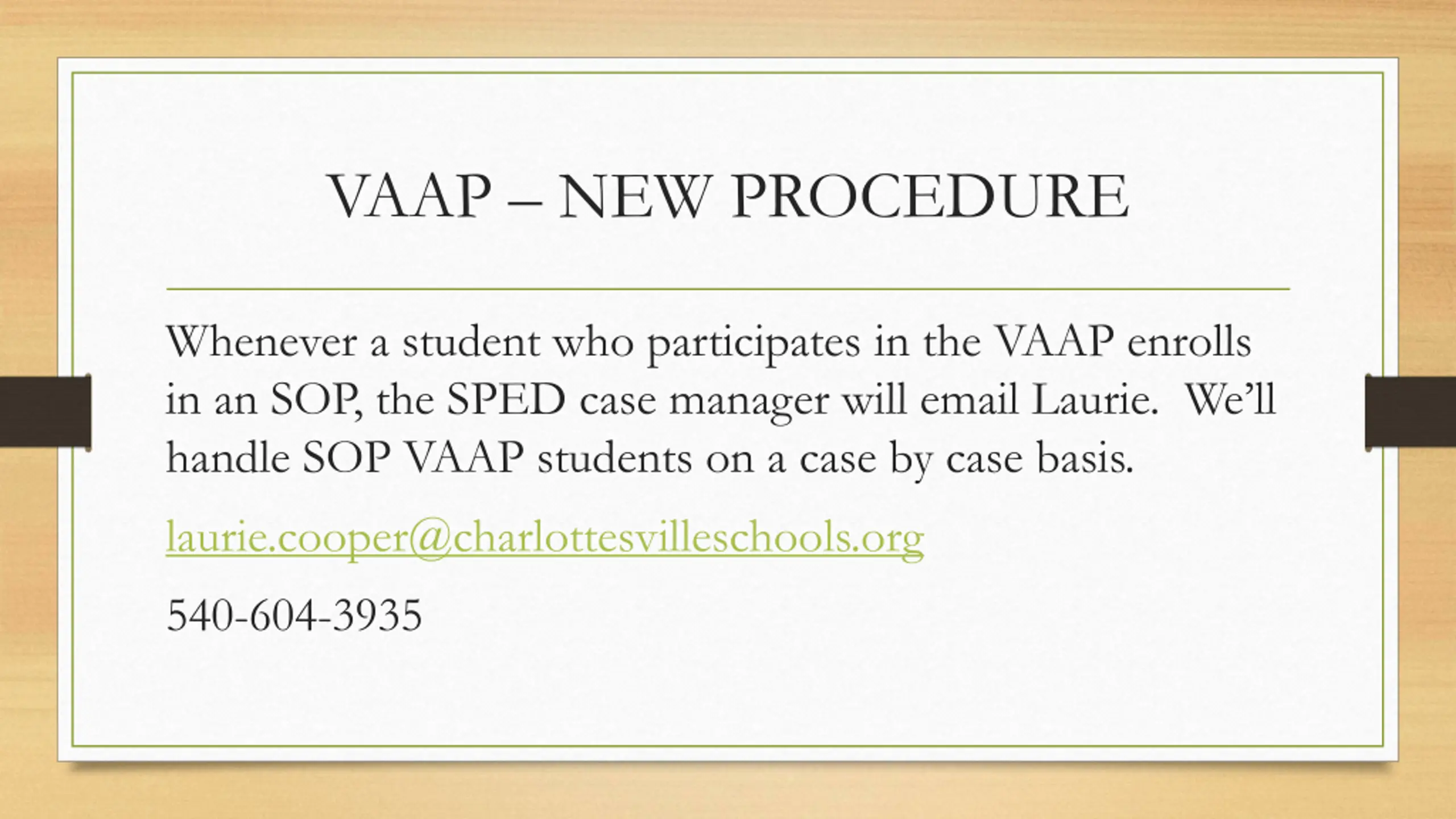 VAAP – NEW PROCEDURE

Whenever a student who participates in the VAAP enrolls in an SOP, the SPED case manager will email Laurie. We'll handle SOP VAAP students on a case by case basis.

laurie.cooper@charlottesvilleschools.org

540-604-3935